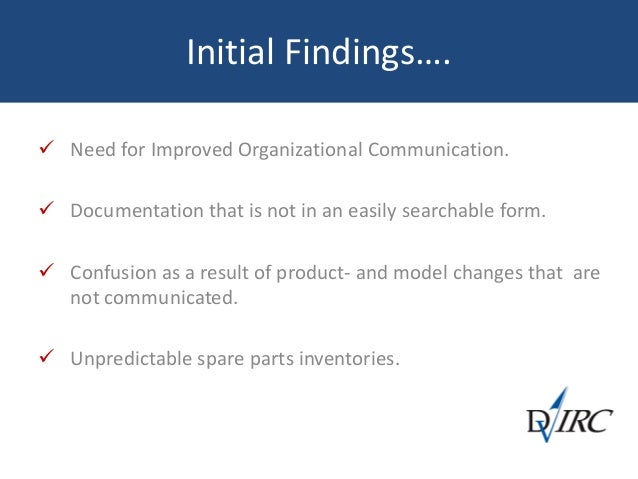 Initial Findings….

✓ Need for Improved Organizational Communication.

✓ Documentation that is not in an easily searchable form.

✓ Confusion as a result of product- and model changes that are not communicated.

✓ Unpredictable spare parts inventories.

DVIRC